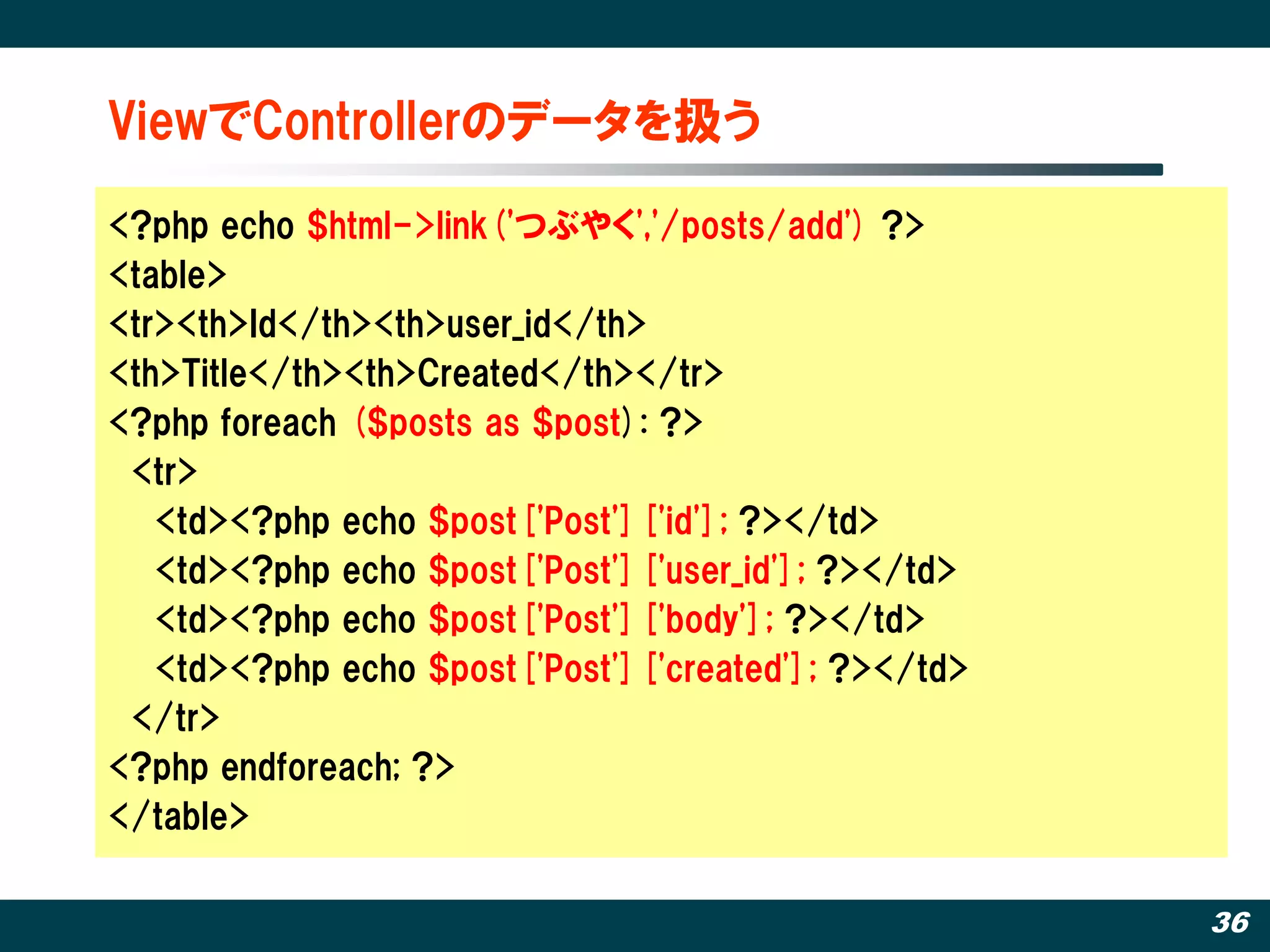 ViewでControllerのデータを扱う

<?php echo $html->link('つぶやく','/posts/add') ?>
<table>
<tr><th>Id</th><th>user_id</th>
<th>Title</th><th>Created</th></tr>
<?php foreach ($posts as $post): ?>
<tr>
<td><?php echo $post['Post']['id']; ?></td>
<td><?php echo $post['Post']['user_id']; ?></td>
<td><?php echo $post['Post']['body']; ?></td>
<td><?php echo $post['Post']['created']; ?></td>
</tr>
<?php endforeach; ?>
</table>

36